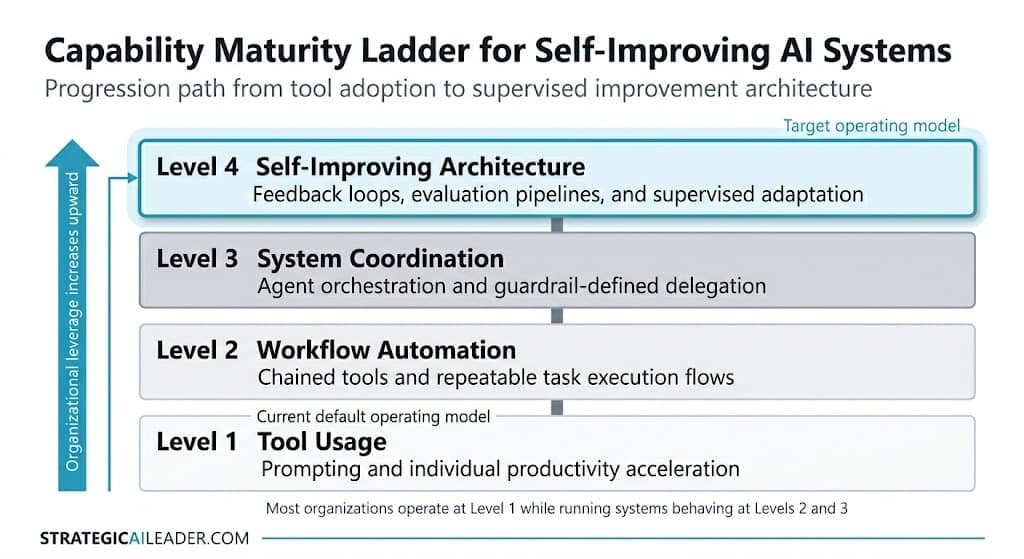 Capability Maturity Ladder for Self-Improving AI Systems
Progression path from tool adoption to supervised improvement architecture

Organizational leverage increases upward

Target operating model

Level 4 Self-Improving Architecture
Feedback loops, evaluation pipelines, and supervised adaptation

Level 3 System Coordination
Agent orchestration and guardrail-defined delegation

Level 2 Workflow Automation
Chained tools and repeatable task execution flows

Current default operating model

Level 1 Tool Usage
Prompting and individual productivity acceleration

Most organizations operate at Level 1 while running systems behaving at Levels 2 and 3

STRATEGICAILEADER.COM